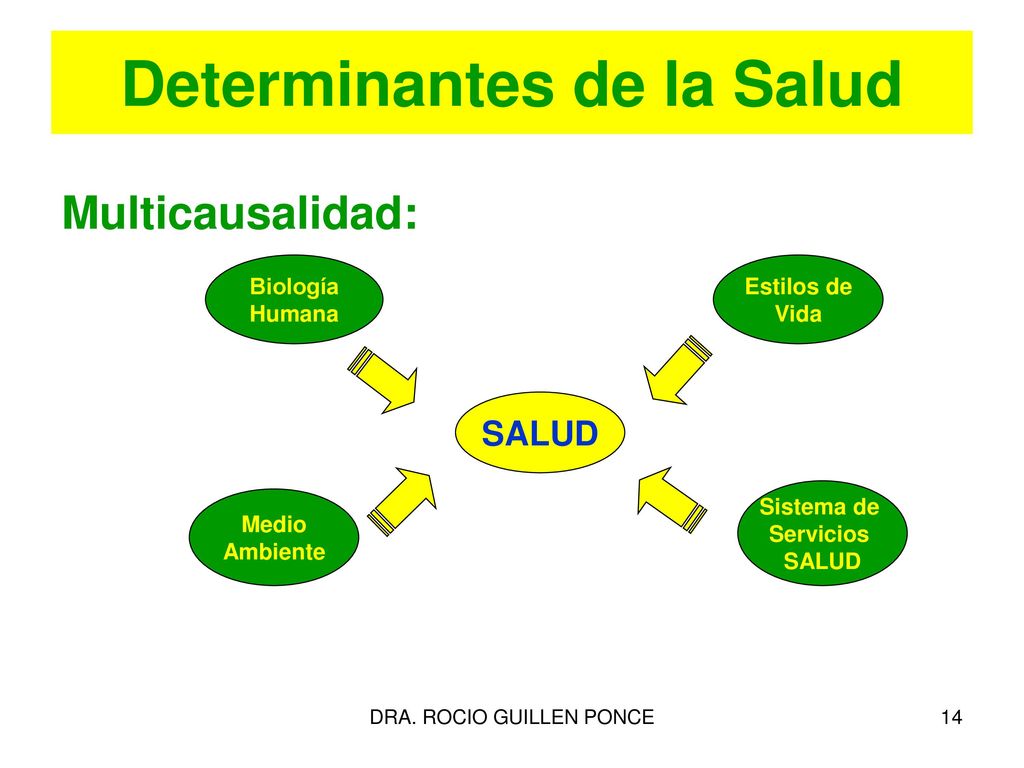 Determinantes de la Salud

Multicausalidad:

Biología Humana

Estilos de Vida

SALUD

Medio Ambiente

Sistema de Servicios SALUD

DRA. ROCIO GUILLEN PONCE

14